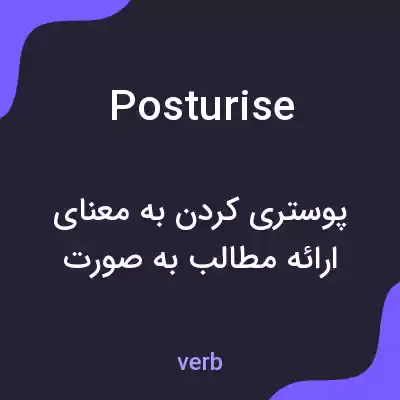 Posturise

پوستری کردن به معنای ارائه مطالب به صورت

verb